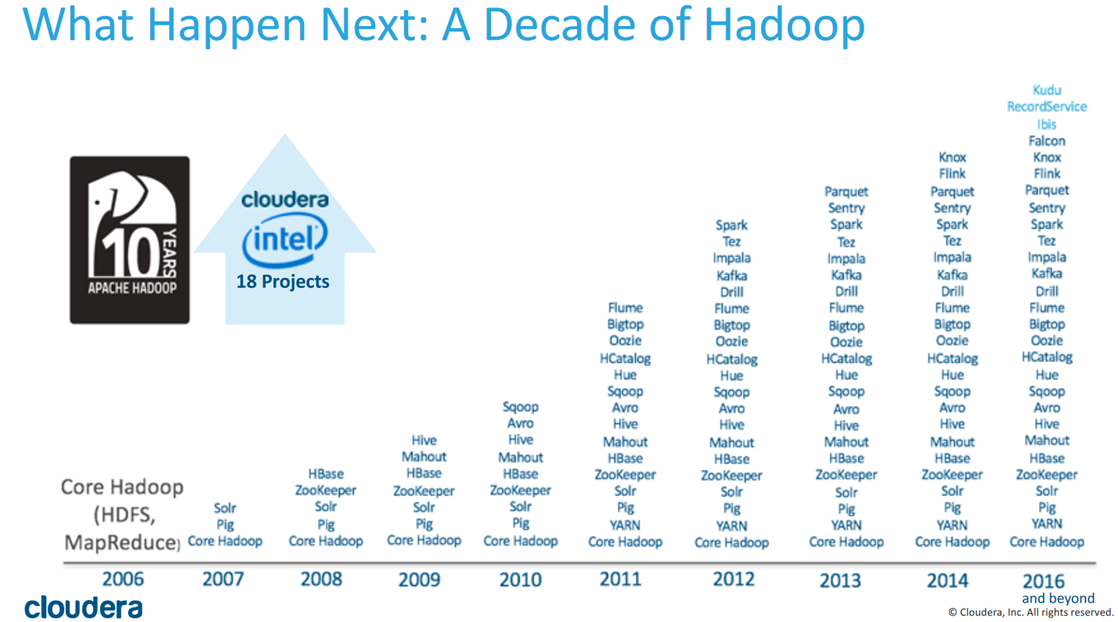 What Happen Next: A Decade of Hadoop

10 YEARS
APACHE HADOOP

cloudera
intel
18 Projects

Core Hadoop (HDFS, MapReduce)

Solr
Pig
Core Hadoop

HBase
ZooKeeper
Solr
Pig
Core Hadoop

Hive
Mahout
HBase
ZooKeeper
Solr
Pig
Core Hadoop

Sqoop
Avro
Hive
Mahout
HBase
ZooKeeper
Solr
Pig
Core Hadoop

Flume
Bigtop
Oozie
HCatalog
Hue
Sqoop
Avro
Hive
Mahout
HBase
ZooKeeper
Solr
Pig
YARN
Core Hadoop

Spark
Tez
Impala
Kafka
Drill
Flume
Bigtop
Oozie
HCatalog
Hue
Sqoop
Avro
Hive
Mahout
HBase
ZooKeeper
Solr
Pig
YARN
Core Hadoop

Parquet
Sentry
Spark
Tez
Impala
Kafka
Drill
Flume
Bigtop
Oozie
HCatalog
Hue
Sqoop
Avro
Hive
Mahout
HBase
ZooKeeper
Solr
Pig
YARN
Core Hadoop

Knox
Flink
Parquet
Sentry
Spark
Tez
Impala
Kafka
Drill
Flume
Bigtop
Oozie
HCatalog
Hue
Sqoop
Avro
Hive
Mahout
HBase
ZooKeeper
Solr
Pig
YARN
Core Hadoop

Kudu
RecordService
Ibis
Falcon
Knox
Flink
Parquet
Sentry
Spark
Tez
Impala
Kafka
Drill
Flume
Bigtop
Oozie
HCatalog
Hue
Sqoop
Avro
Hive
Mahout
HBase
ZooKeeper
Solr
Pig
YARN
Core Hadoop

2006 2007 2008 2009 2010 2011 2012 2013 2014 2016 and beyond

cloudera
© Cloudera, Inc. All rights reserved.